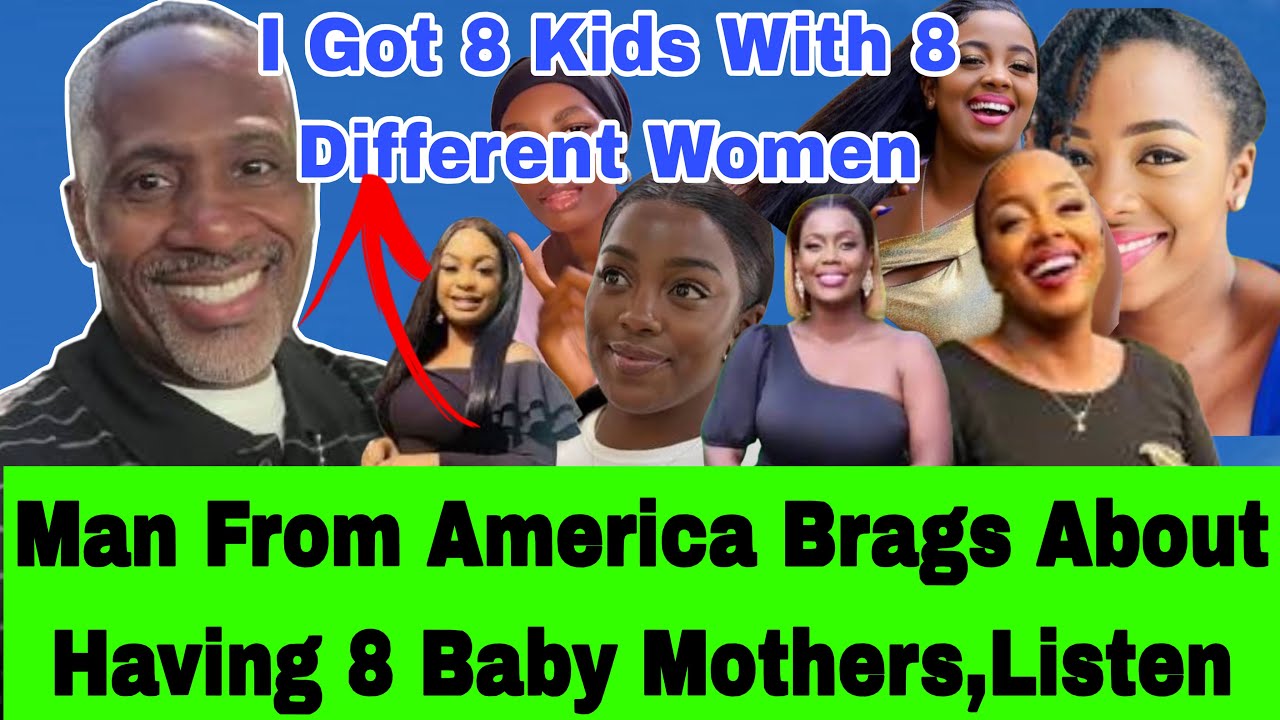 I Got 8 Kids With 8 Different Women

Man From America Brags About Having 8 Baby Mothers,Listen